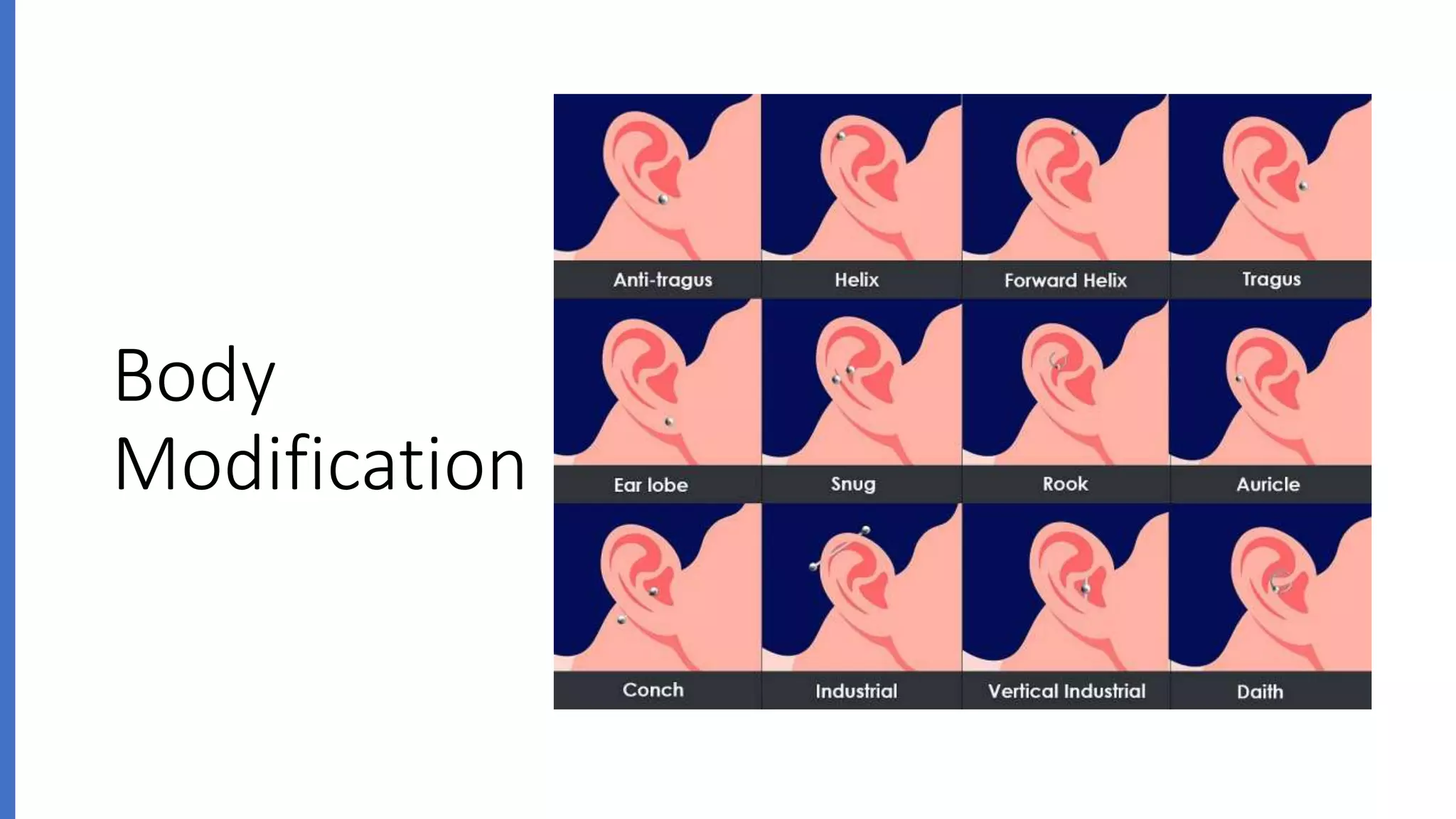 Body Modification

Anti-tragus

Helix

Forward Helix

Tragus

Ear lobe

Snug

Rook

Auricle

Conch

Industrial

Vertical Industrial

Daith